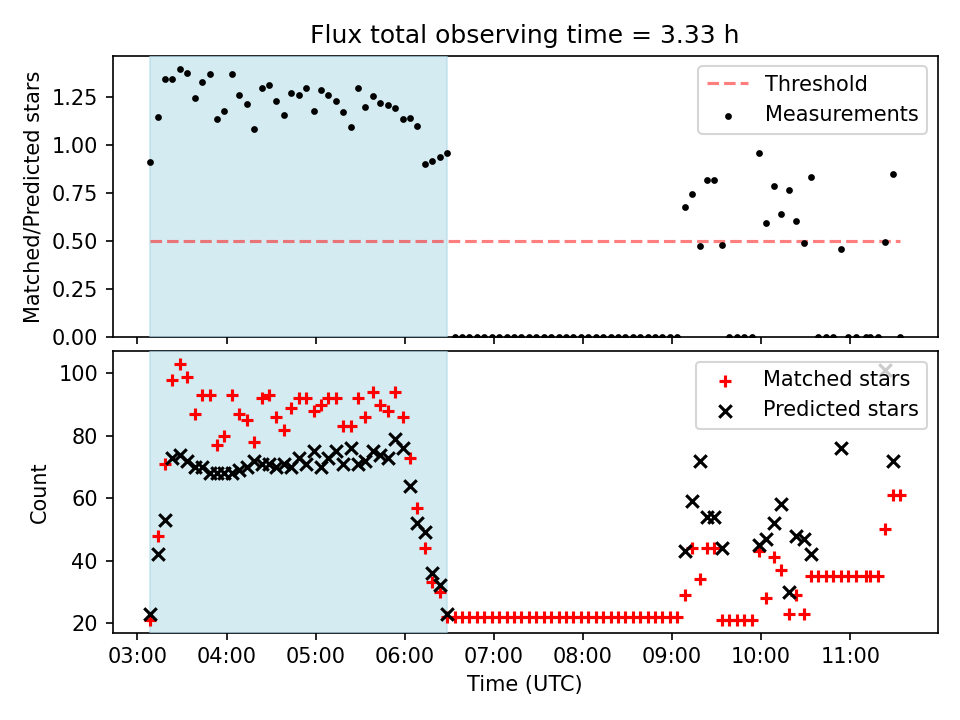 Flux total observing time = 3.33 h

Matched/Predicted stars

1.25
1.00
0.75
0.50
0.25
0.00

Threshold
Measurements

Count

100
80
60
40
20

Matched stars
Predicted stars

03:00 04:00 05:00 06:00 07:00 08:00 09:00 10:00 11:00

Time (UTC)